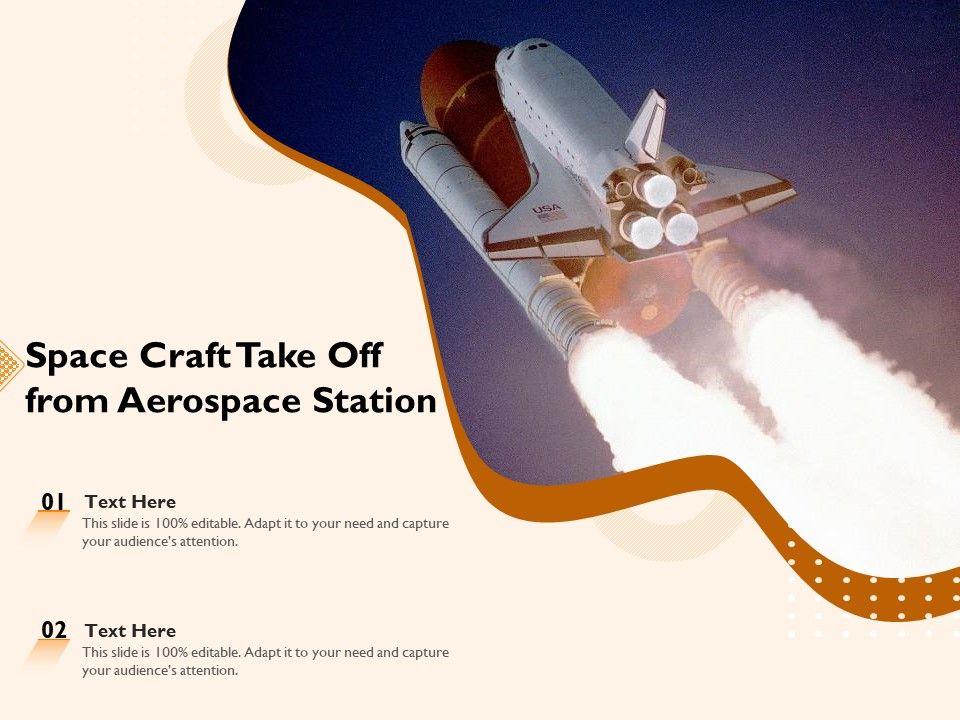 USA

Space Craft Take Off from Aerospace Station

01 Text Here
This slide is 100% editable. Adapt it to your need and capture your audience's attention.

02 Text Here
This slide is 100% editable. Adapt it to your need and capture your audience's attention.